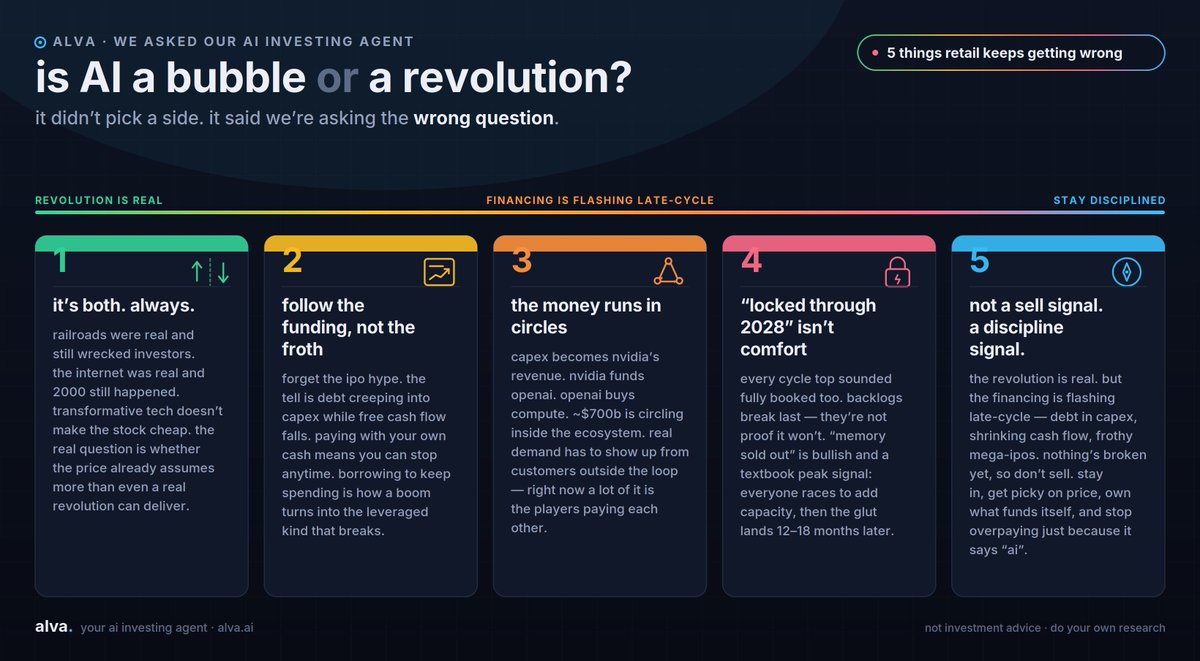 ALVA · WE ASKED OUR AI INVESTING AGENT

is AI a bubble or a revolution?

it didn't pick a side. it said we're asking the wrong question.

5 things retail keeps getting wrong

REVOLUTION IS REAL

FINANCING IS FLASHING LATE-CYCLE

STAY DISCIPLINED

1

it's both. always.

railroads were real and still wrecked investors. the internet was real and 2000 still happened. transformative tech doesn't make the stock cheap. the real question is whether the price already assumes more than even a real revolution can deliver.

2

follow the funding, not the froth

forget the ipo hype. the tell is debt creeping into capex while free cash flow falls. paying with your own cash means you can stop anytime. borrowing to keep spending is how a boom turns into the leveraged kind that breaks.

3

the money runs in circles

capex becomes nvidia's revenue. nvidia funds openai. openai buys compute. ~$700b is circling inside the ecosystem. real demand has to show up from customers outside the loop — right now a lot of it is the players paying each other.

4

"locked through 2028" isn't comfort

every cycle top sounded fully booked too. backlogs break last — they're not proof it won't. "memory sold out" is bullish and a textbook peak signal: everyone races to add capacity, then the glut lands 12–18 months later.

5

not a sell signal. a discipline signal.

the revolution is real. but the financing is flashing late-cycle — debt in capex, shrinking cash flow, frothy mega-ipos. nothing's broken yet, so don't sell. stay in, get picky on price, own what funds itself, and stop overpaying just because it says "ai".

alva. your ai investing agent · alva.ai

not investment advice · do your own research